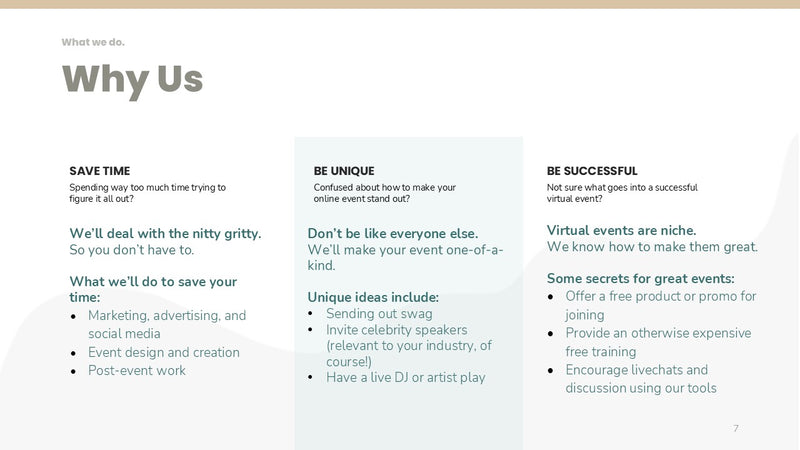 What we do.

Why Us

SAVE TIME

Spending way too much time trying to figure it all out?

We'll deal with the nitty gritty.
So you don't have to.

What we'll do to save your time:

- Marketing, advertising, and social media
- Event design and creation
- Post-event work

BE UNIQUE

Confused about how to make your online event stand out?

Don't be like everyone else.
We'll make your event one-of-a-kind.

Unique ideas include:

- Sending out swag
- Invite celebrity speakers (relevant to your industry, of course!)
- Have a live DJ or artist play

BE SUCCESSFUL

Not sure what goes into a successful virtual event?

Virtual events are niche.
We know how to make them great.

Some secrets for great events:

- Offer a free product or promo for joining
- Provide an otherwise expensive free training
- Encourage livechats and discussion using our tools

7